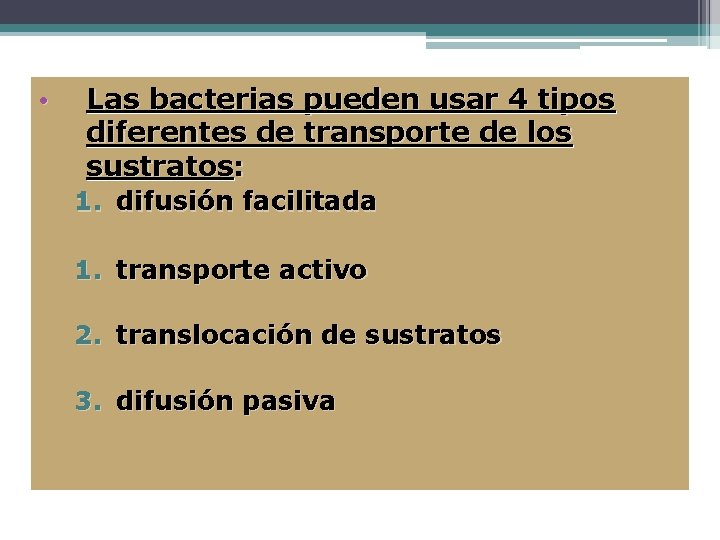 • Las bacterias pueden usar 4 tipos diferentes de transporte de los sustratos:

1. difusión facilitada

1. transporte activo

2. translocación de sustratos

3. difusión pasiva